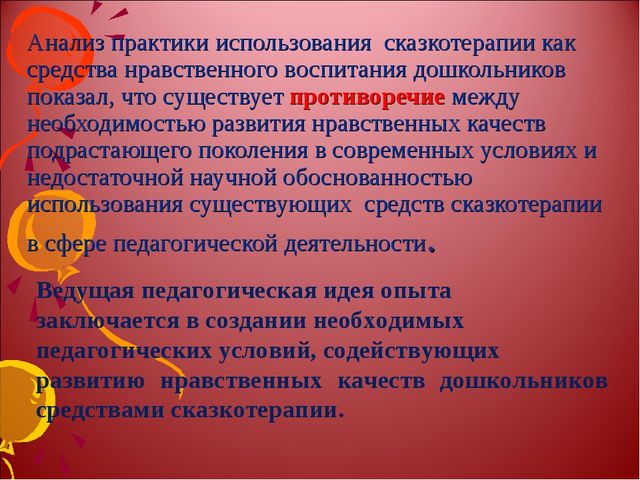 Анализ практики использования сказкотерапии как средства нравственного воспитания дошкольников показал, что существует противоречие между необходимостью развития нравственных качеств подрастающего поколения в современных условиях и недостаточной научной обоснованностью использования существующих средств сказкотерапии в сфере педагогической деятельности.

Ведущая педагогическая идея опыта заключается в создании необходимых педагогических условий, содействующих развитию нравственных качеств дошкольников средствами сказкотерапии.